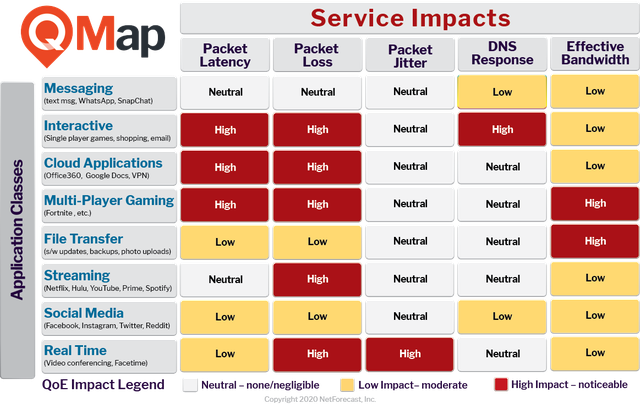 QMap

Service Impacts

Application Classes

| | Packet Latency | Packet Loss | Packet Jitter | DNS Response | Effective Bandwidth |
|---|---|---|---|---|---|
| Messaging (text msg, WhatsApp, SnapChat) | Neutral | Neutral | Neutral | Low | Low |
| Interactive (Single player games, shopping, email) | High | High | Neutral | High | Low |
| Cloud Applications (Office360, Google Docs, VPN) | High | High | Neutral | Neutral | Low |
| Multi-Player Gaming (Fortnite , etc.) | High | High | Neutral | Neutral | High |
| File Transfer (s/w updates, backups, photo uploads) | Low | Low | Neutral | Neutral | High |
| Streaming (Netflix, Hulu, YouTube, Prime, Spotify) | Neutral | High | Neutral | Neutral | Low |
| Social Media (Facebook, Instagram, Twitter, Reddit) | Low | Low | Neutral | Low | Low |
| Real Time (Video conferencing, Facetime) | Low | High | High | Neutral | Low |

QoE Impact Legend Neutral – none/negligible Low Impact– moderate High Impact – noticeable

Copyright 2020 NetForecast, Inc.